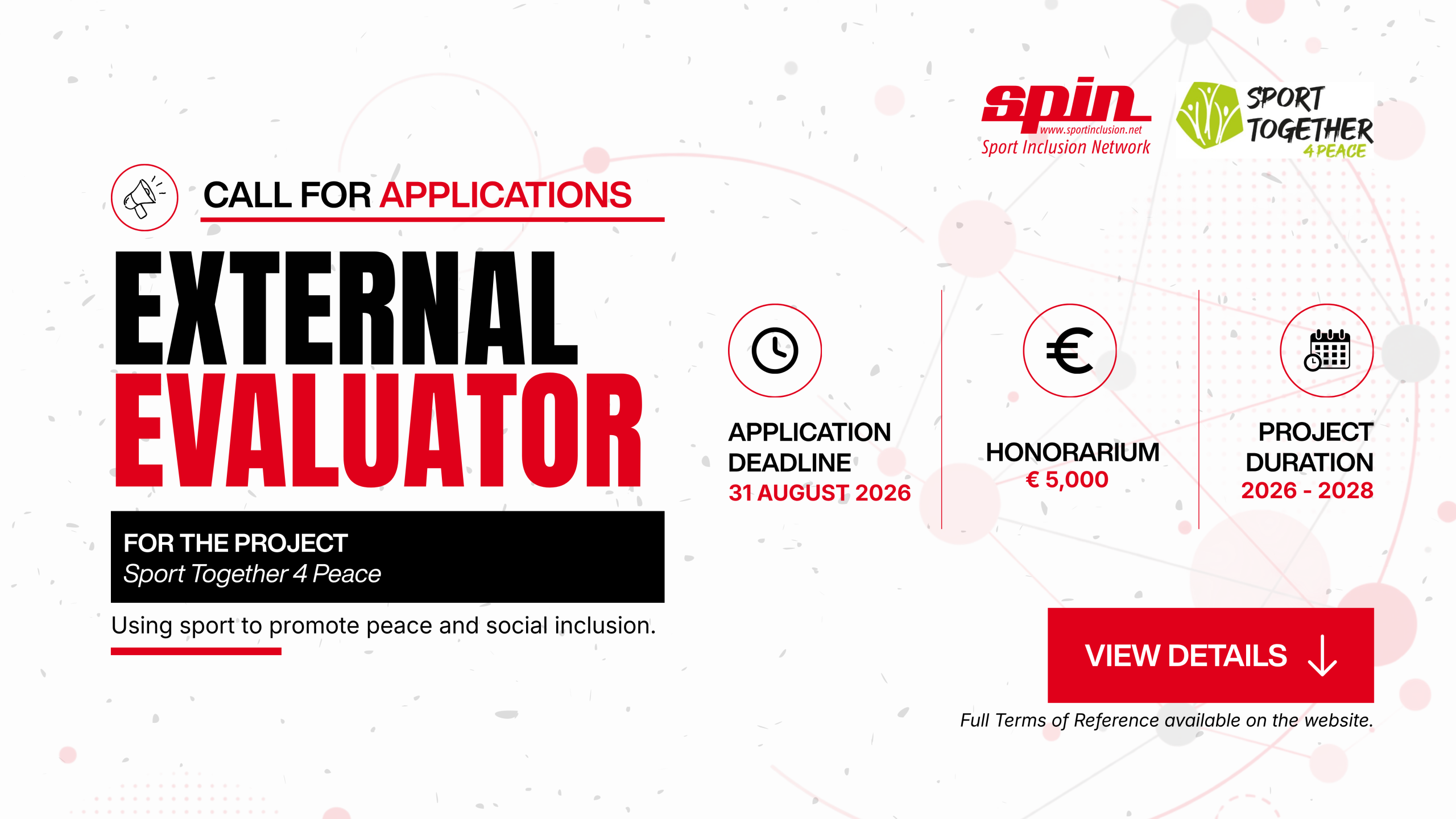 spin
www.sportinclusion.net
Sport Inclusion Network

SPORT TOGETHER 4 PEACE

CALL FOR APPLICATIONS

EXTERNAL EVALUATOR

FOR THE PROJECT
Sport Together 4 Peace

Using sport to promote peace and social inclusion.

APPLICATION DEADLINE
31 AUGUST 2026

HONORARIUM
€ 5,000

PROJECT DURATION
2026 - 2028

VIEW DETAILS

Full Terms of Reference available on the website.